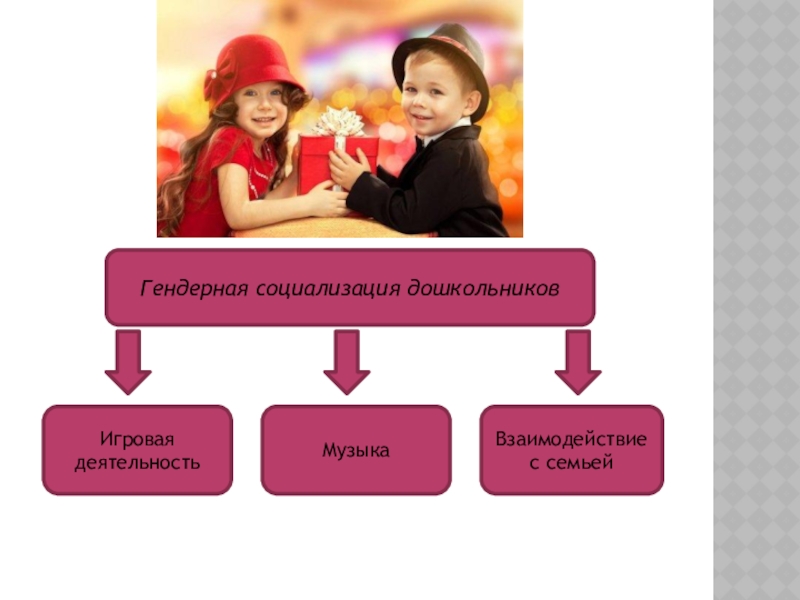 Гендерная социализация дошкольников

Игровая деятельность

Музыка

Взаимодействие с семьей